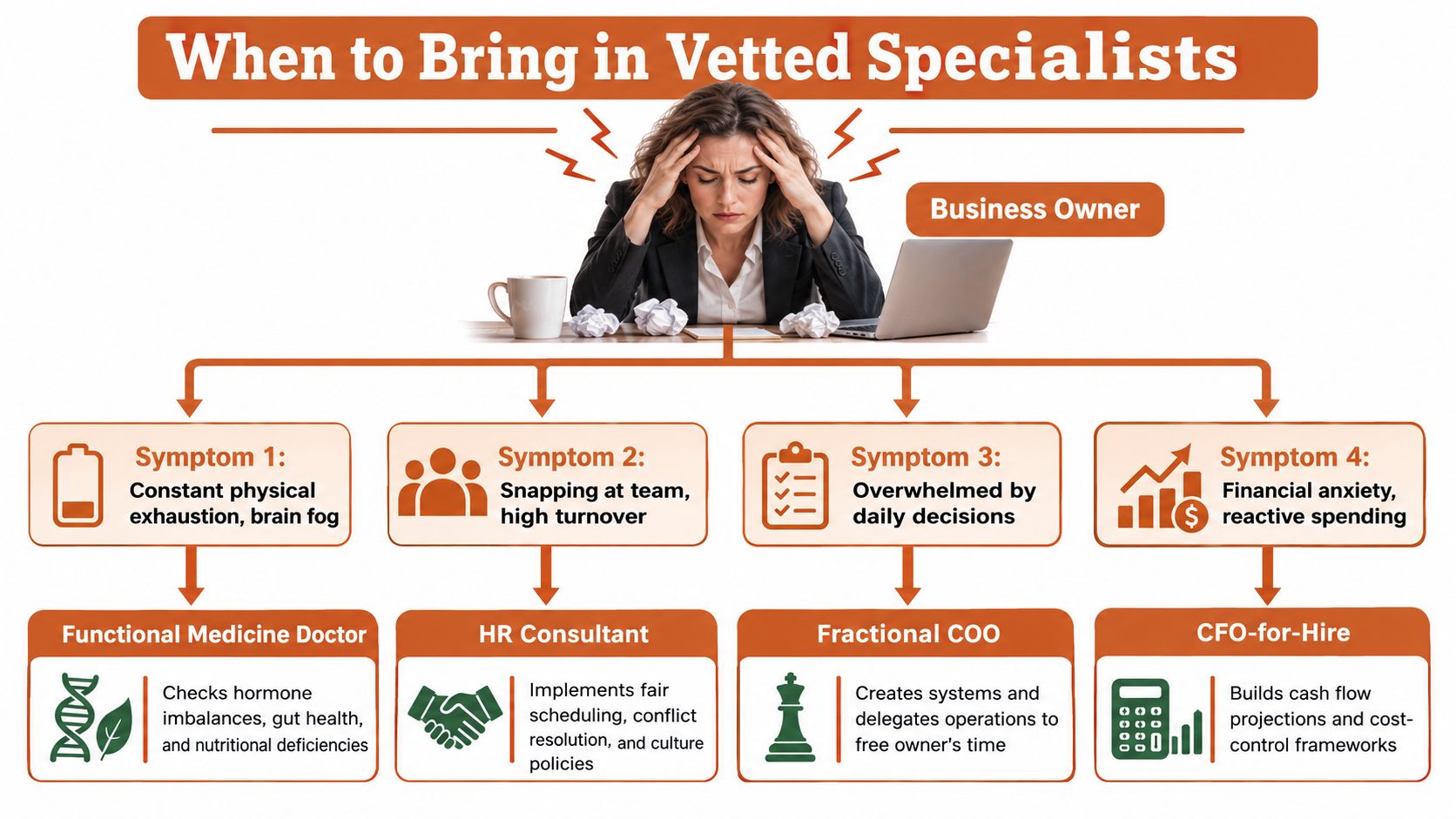 When to Bring in Vetted Specialists

Business Owner

Symptom 1:
Constant physical exhaustion, brain fog

Symptom 2:
Snapping at team, high turnover

Symptom 3:
Overwhelmed by daily decisions

Symptom 4:
Financial anxiety, reactive spending

Functional Medicine Doctor
Checks hormone imbalances, gut health, and nutritional deficiencies

HR Consultant
Implements fair scheduling, conflict resolution, and culture policies

Fractional COO
Creates systems and delegates operations to free owner's time

CFO-for-Hire
Builds cash flow projections and cost-control frameworks